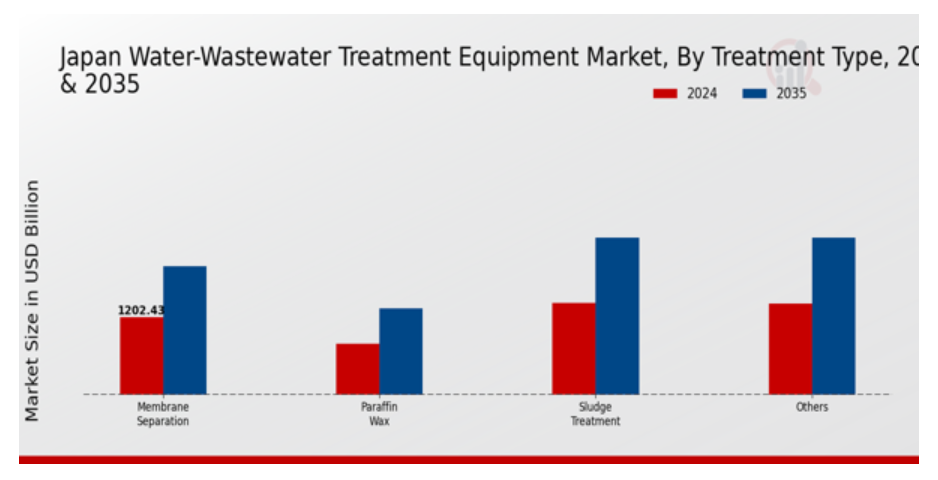 Japan Water-Wastewater Treatment Equipment Market, By Treatment Type, 20
& 2035

2024
2035

Market Size in USD Billion

1202.43

Membrane Separation

Paraffin Wax

Sludge Treatment

Others